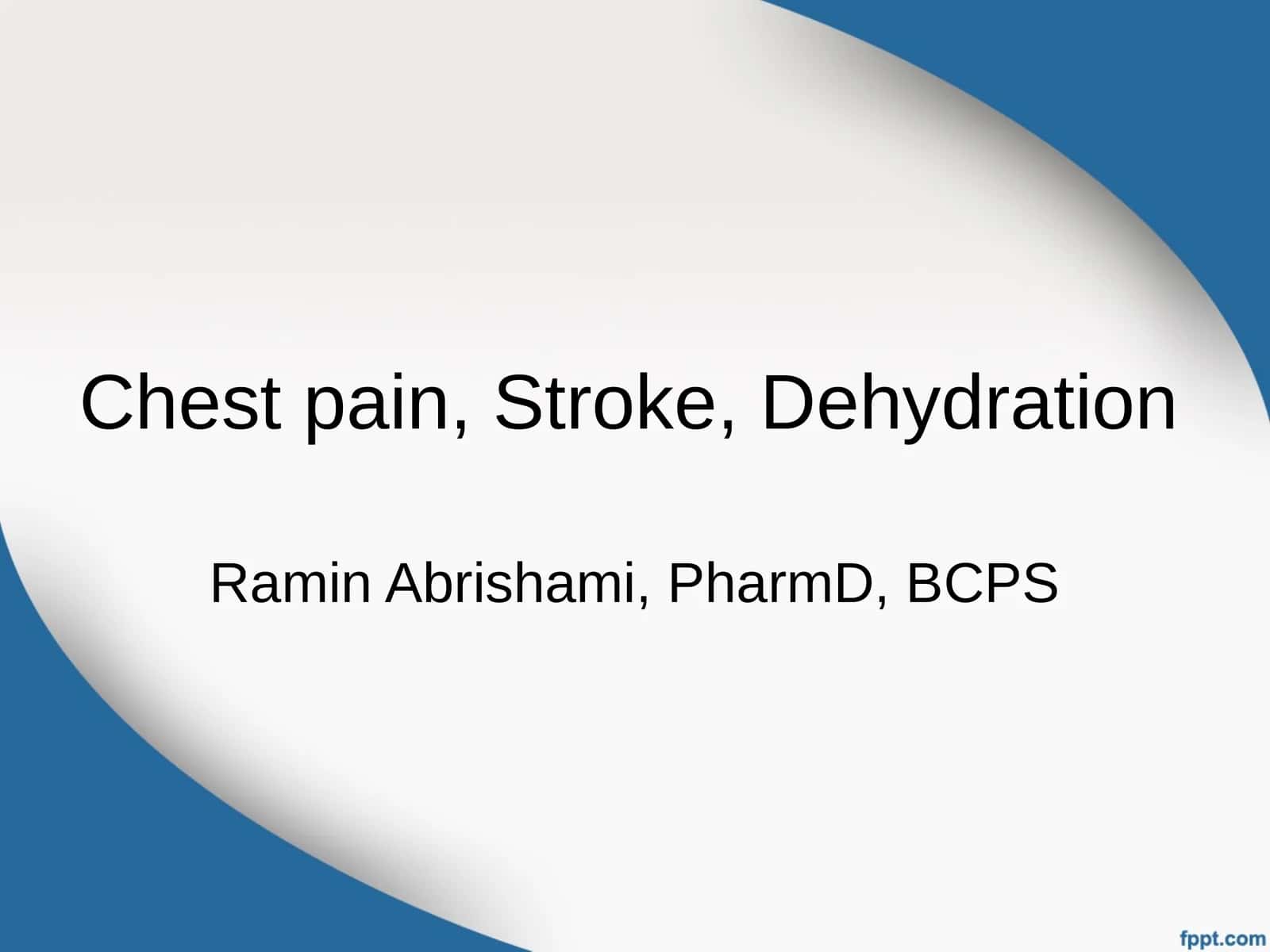 Chest pain, Stroke, Dehydration

Ramin Abrishami, PharmD, BCPS

fppt.com